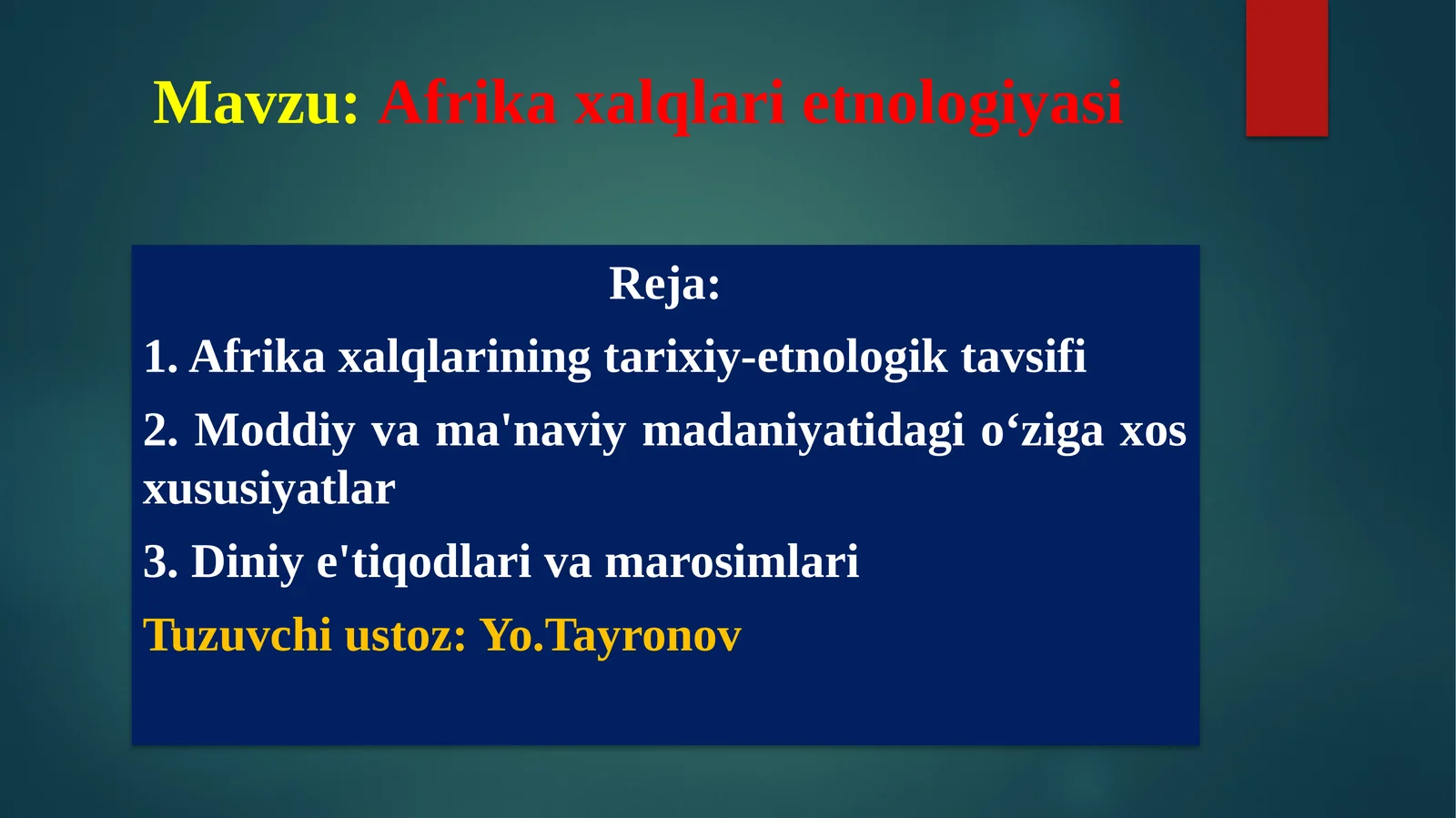 Mavzu: Afrika xalqlari etnologiyasi

Reja:

1. Afrika xalqlarining tarixiy-etnologik tavsifi

2. Moddiy va ma'naviy madaniyatidagi o‘ziga xos xususiyatlar

3. Diniy e'tiqodlari va marosimlari

Tuzuvchi ustoz: Yo.Tayronov